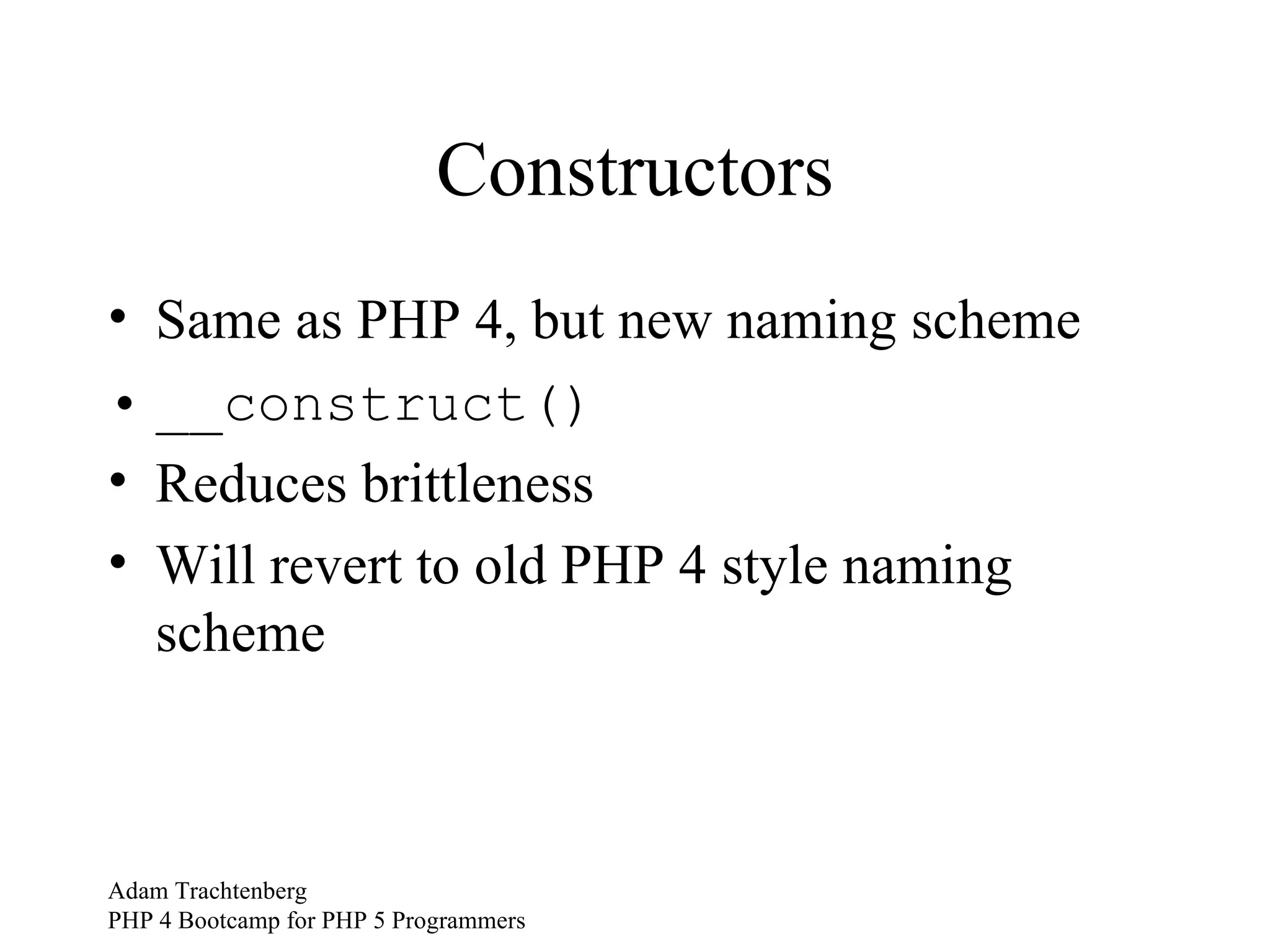 Constructors

• Same as PHP 4, but new naming scheme
• __construct()
• Reduces brittleness
• Will revert to old PHP 4 style naming scheme

Adam Trachtenberg
PHP 4 Bootcamp for PHP 5 Programmers